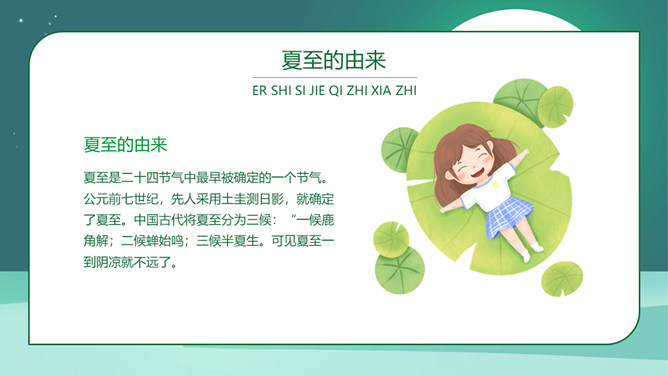 夏至的由来

ER SHI SI JIE QI ZHI XIA ZHI

夏至的由来

夏至是二十四节气中最早被确定的一个节气。公元前七世纪，先人采用土圭测日影，就确定了夏至。中国古代将夏至分为三候：“一候鹿角解；二候蝉始鸣；三候半夏生。可见夏至一到阴凉就不远了。